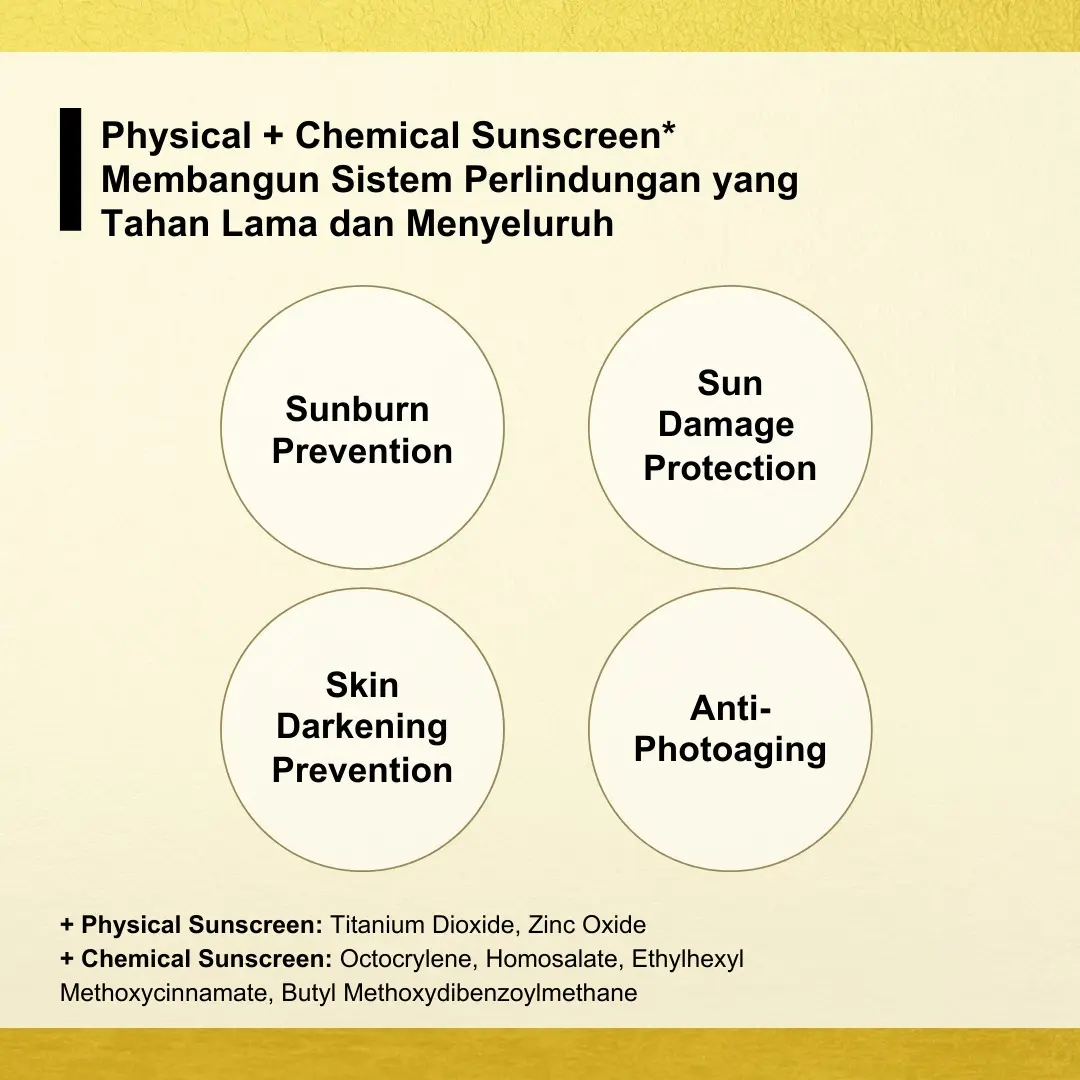 Physical + Chemical Sunscreen*
Membangun Sistem Perlindungan yang Tahan Lama dan Menyeluruh

Sunburn Prevention

Sun Damage Protection

Skin Darkening Prevention

Anti-Photoaging

+ Physical Sunscreen: Titanium Dioxide, Zinc Oxide
+ Chemical Sunscreen: Octocrylene, Homosalate, Ethylhexyl Methoxycinnamate, Butyl Methoxydibenzoylmethane